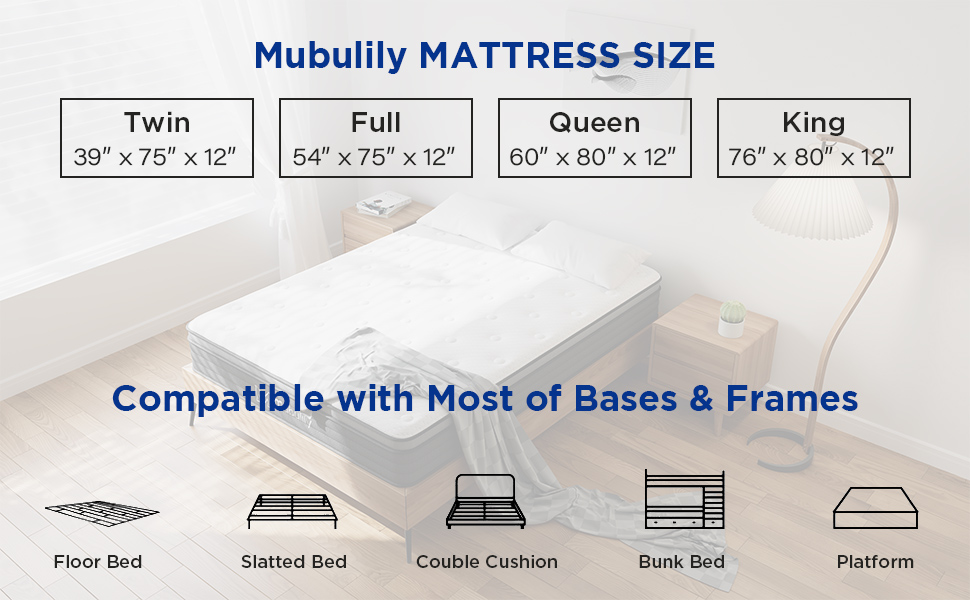 Mubulily MATTRESS SIZE

Twin
39" x 75" x 12"

Full
54" x 75" x 12"

Queen
60" x 80" x 12"

King
76" x 80" x 12"

Compatible with Most of Bases & Frames

Floor Bed

Slatted Bed

Couble Cushion

Bunk Bed

Platform